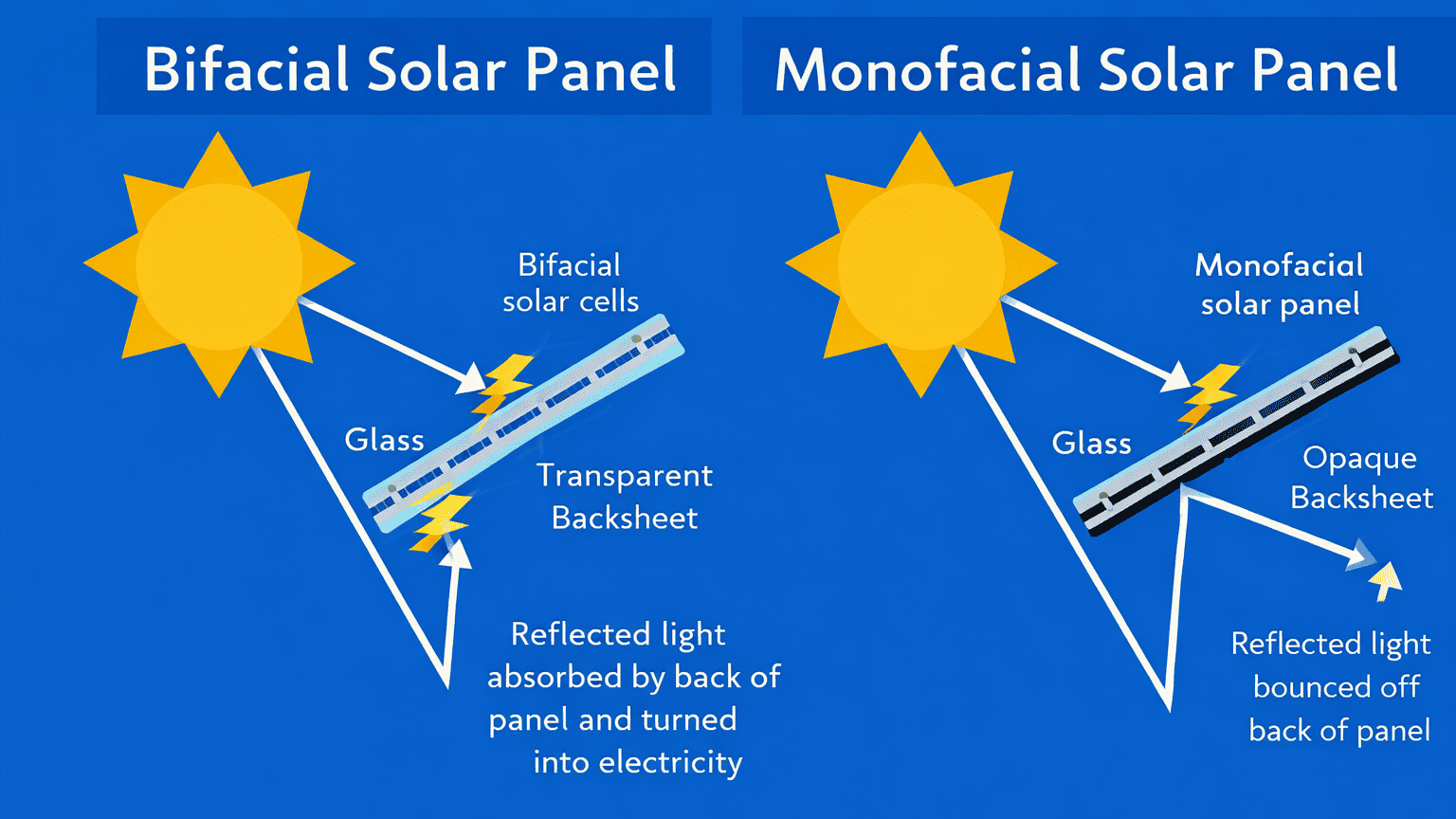 Bifacial Solar Panel

Bifacial solar cells

Glass

Transparent Backsheet

Reflected light absorbed by back of panel and turned into electricity

Monofacial Solar Panel

Monofacial solar panel

Glass

Opaque Backsheet

Reflected light bounced off back of panel